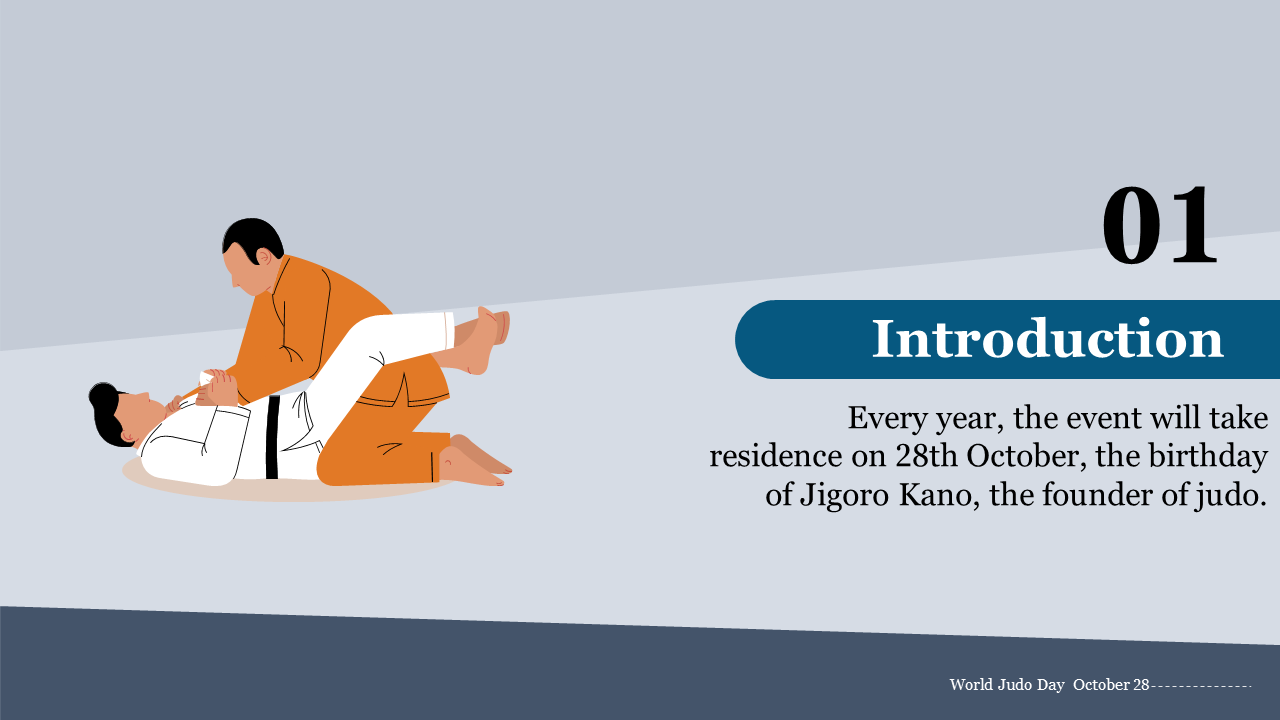 01

Introduction

Every year, the event will take residence on 28th October, the birthday of Jigoro Kano, the founder of judo.

World Judo Day October 28